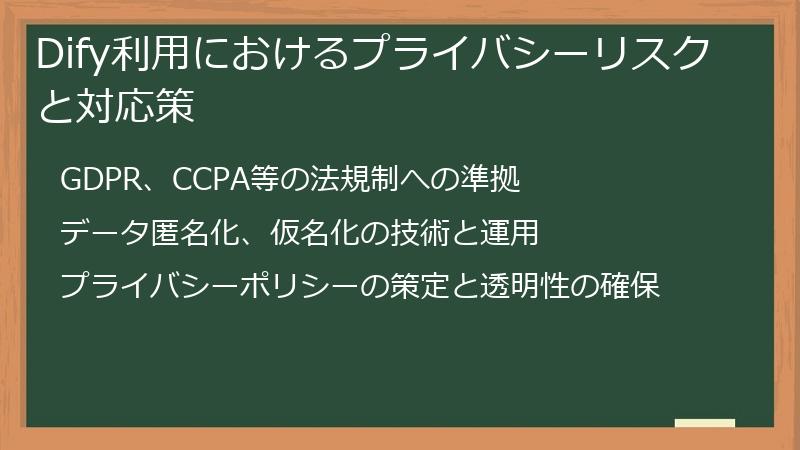 Dify利用におけるプライバシーリスクと対応策

GDPR、CCPA等の法規制への準拠

データ匿名化、仮名化の技術と運用

プライバシーポリシーの策定と透明性の確保